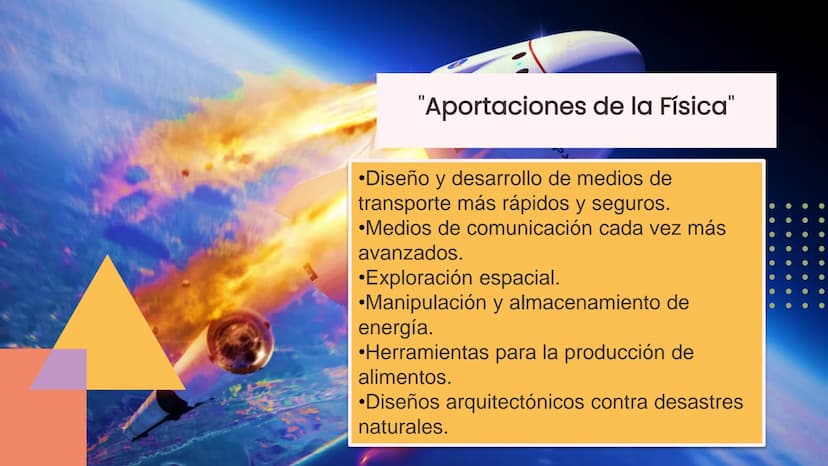 "Aportaciones de la Física"

•Diseño y desarrollo de medios de transporte más rápidos y seguros.
•Medios de comunicación cada vez más avanzados.
•Exploración espacial.
•Manipulación y almacenamiento de energía.
•Herramientas para la producción de alimentos.
•Diseños arquitectónicos contra desastres naturales.